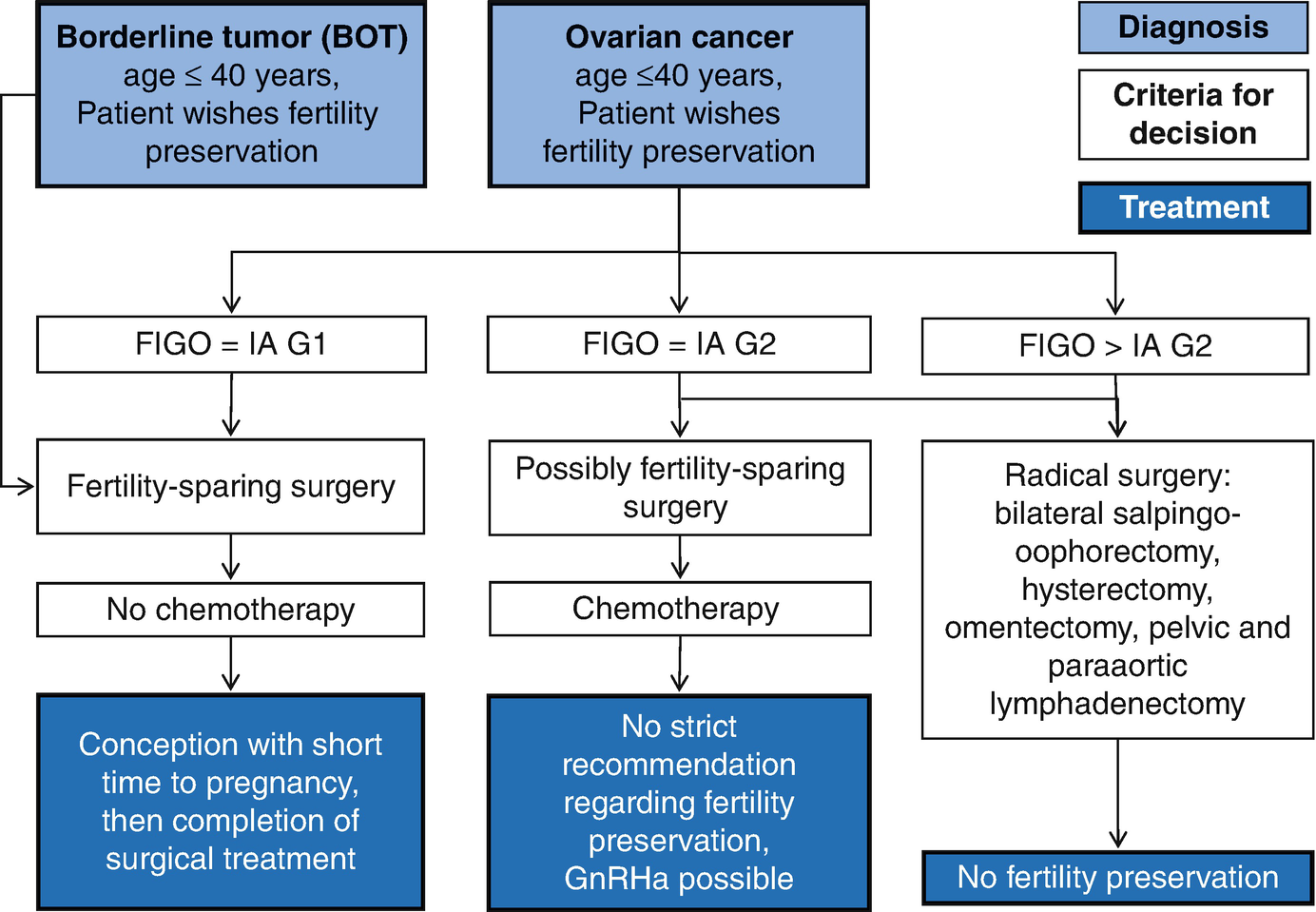 Borderline tumor (BOT)
age ≤ 40 years,
Patient wishes fertility preservation

Ovarian cancer
age ≤40 years,
Patient wishes fertility preservation

Diagnosis

Criteria for decision

Treatment

FIGO = IA G1

FIGO = IA G2

FIGO > IA G2

Fertility-sparing surgery

Possibly fertility-sparing surgery

Radical surgery: bilateral salpingo-oophorectomy, hysterectomy, omentectomy, pelvic and paraaortic lymphadenectomy

No chemotherapy

Chemotherapy

Conception with short time to pregnancy, then completion of surgical treatment

No strict recommendation regarding fertility preservation, GnRHa possible

No fertility preservation